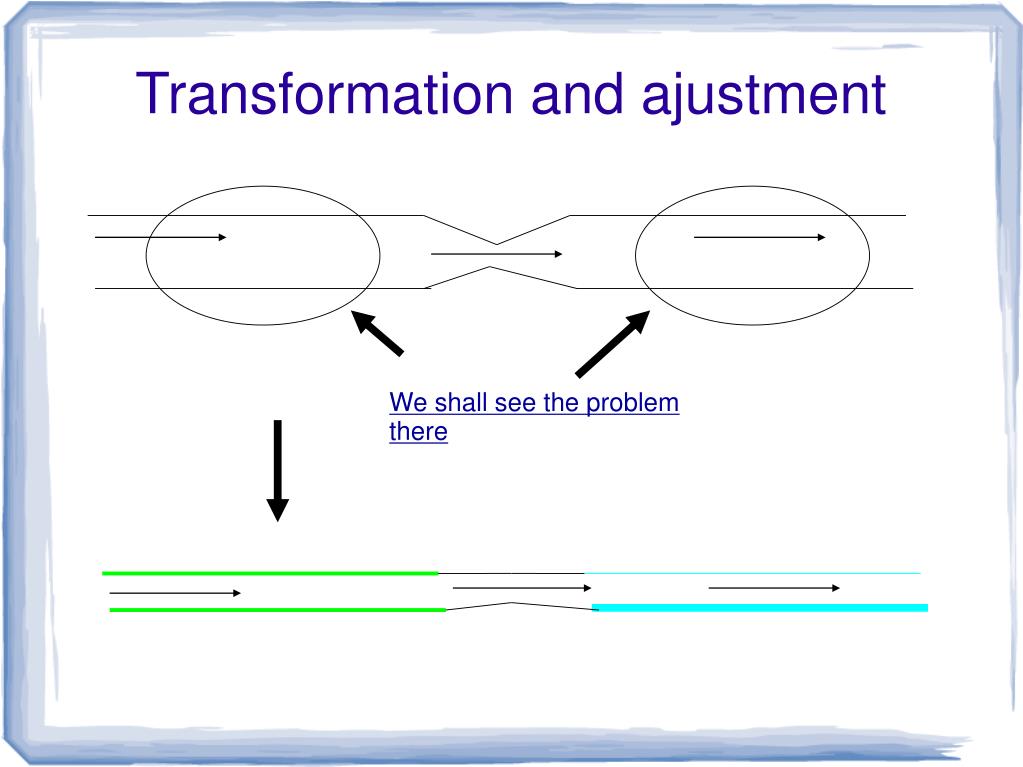 Transformation and ajustment

We shall see the problem there